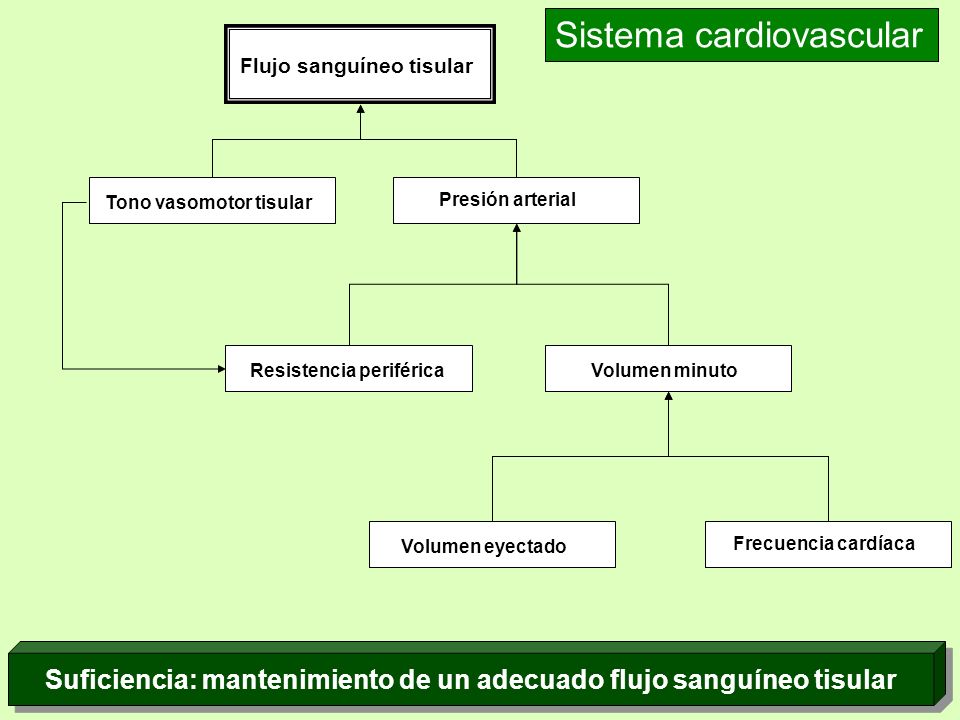 Sistema cardiovascular

Flujo sanguíneo tisular

Tono vasomotor tisular

Presión arterial

Resistencia periférica

Volumen minuto

Volumen eyectado

Frecuencia cardíaca

Suficiencia: mantenimiento de un adecuado flujo sanguíneo tisular